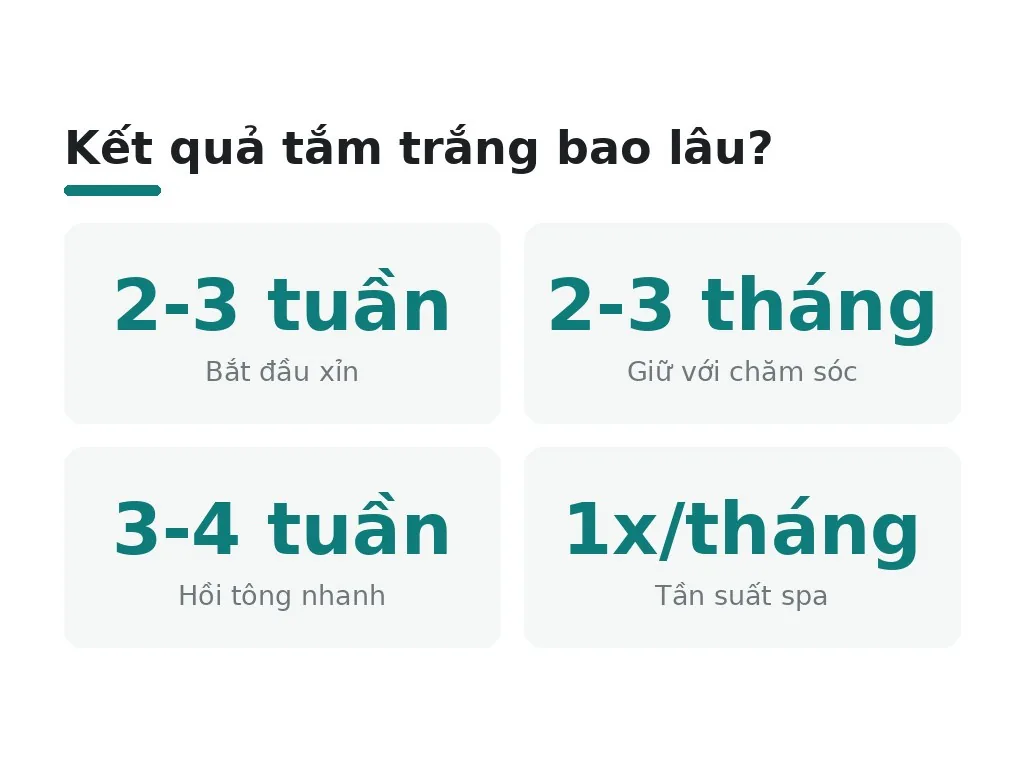 Kết quả tắm trắng bao lâu?

2-3 tuần
Bắt đầu xỉn

2-3 tháng
Giữ với chăm sóc

3-4 tuần
Hồi tông nhanh

1x/tháng
Tần suất spa